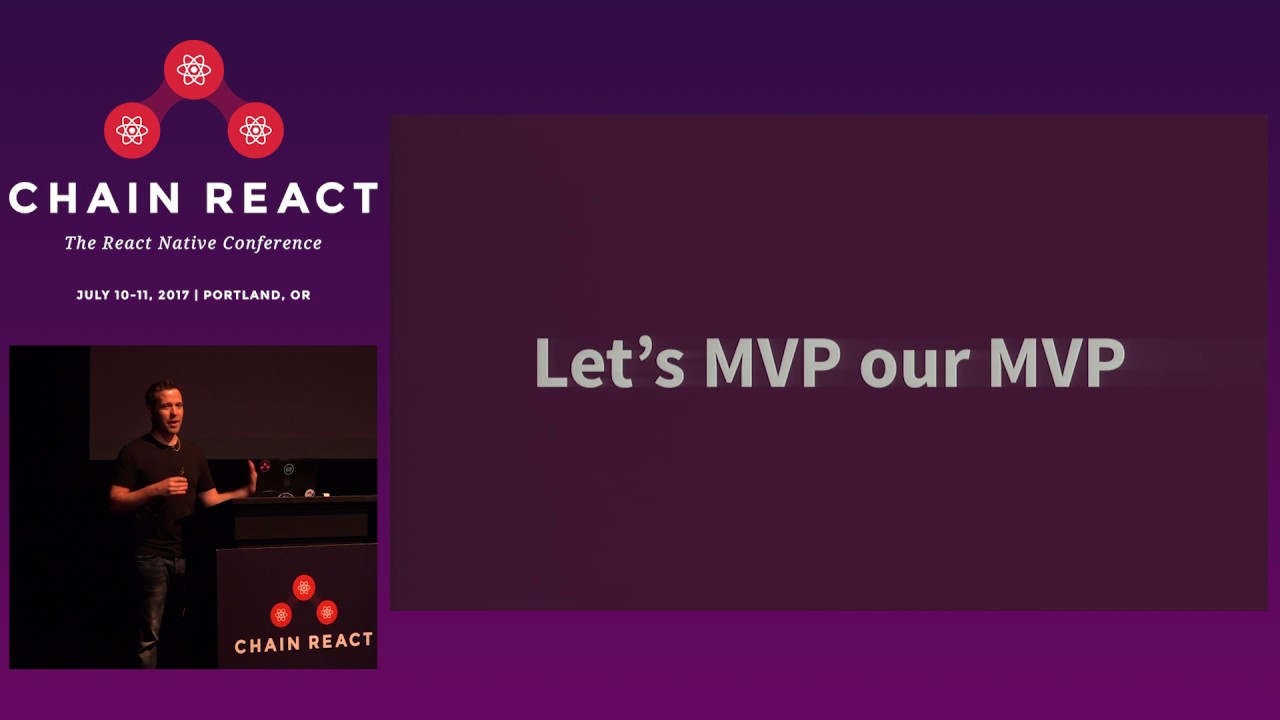 CHAIN REACT
The React Native Conference
JULY 10-11, 2017 | PORTLAND, OR

CHAIN REACT

Let's MVP our MVP